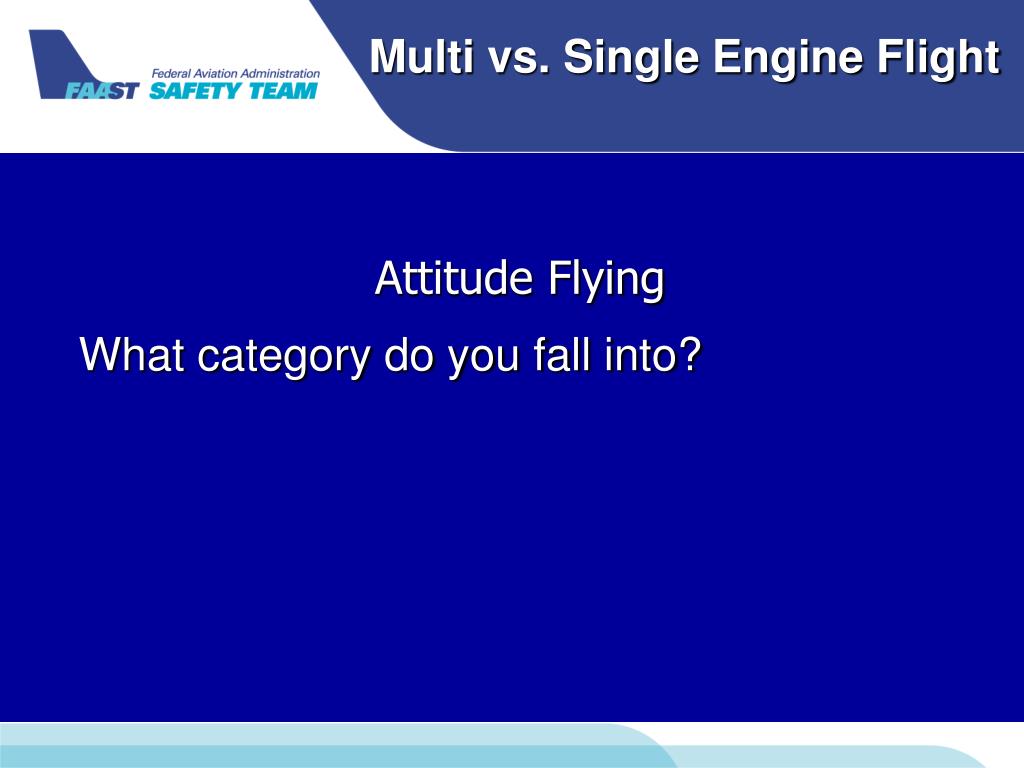 Federal Aviation Administration
FAAST SAFETY TEAM

Multi vs. Single Engine Flight

Attitude Flying

What category do you fall into?